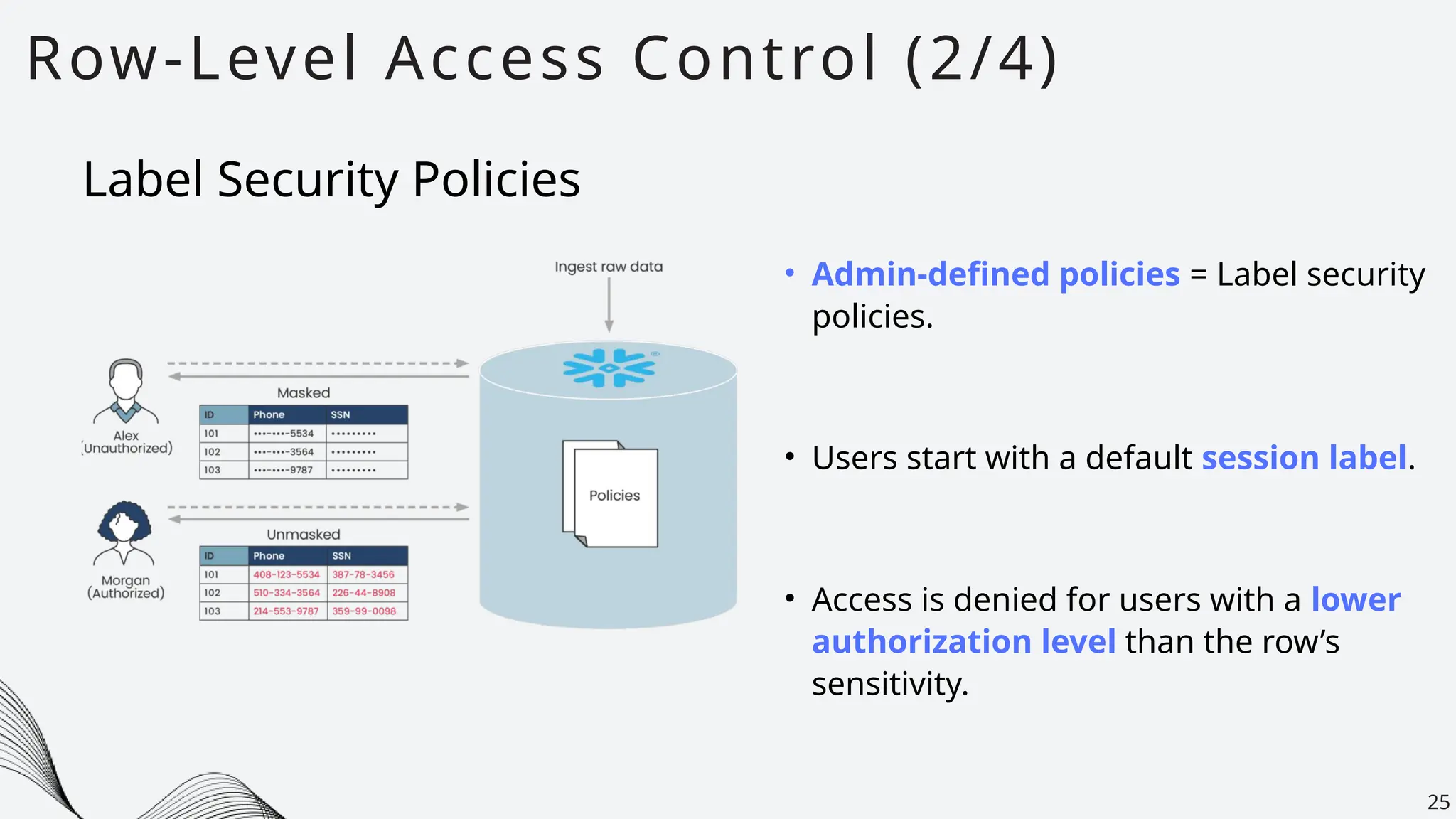 Row-Level Access Control (2/4)

Label Security Policies

Ingest raw data

Alex (Unauthorized)

Masked

| ID | Phone | SSN |
|---|---|---|
| 101 | •••-•••-5534 | ••••••••• |
| 102 | •••-•••-3564 | ••••••••• |
| 103 | •••-•••-9787 | ••••••••• |

Morgan (Authorized)

Unmasked

| ID | Phone | SSN |
|---|---|---|
| 101 | 408-123-5534 | 387-78-3456 |
| 102 | 510-334-3564 | 226-44-8908 |
| 103 | 214-553-9787 | 359-99-0098 |

Policies

• Admin-defined policies = Label security policies.

• Users start with a default session label.

• Access is denied for users with a lower authorization level than the row's sensitivity.

25